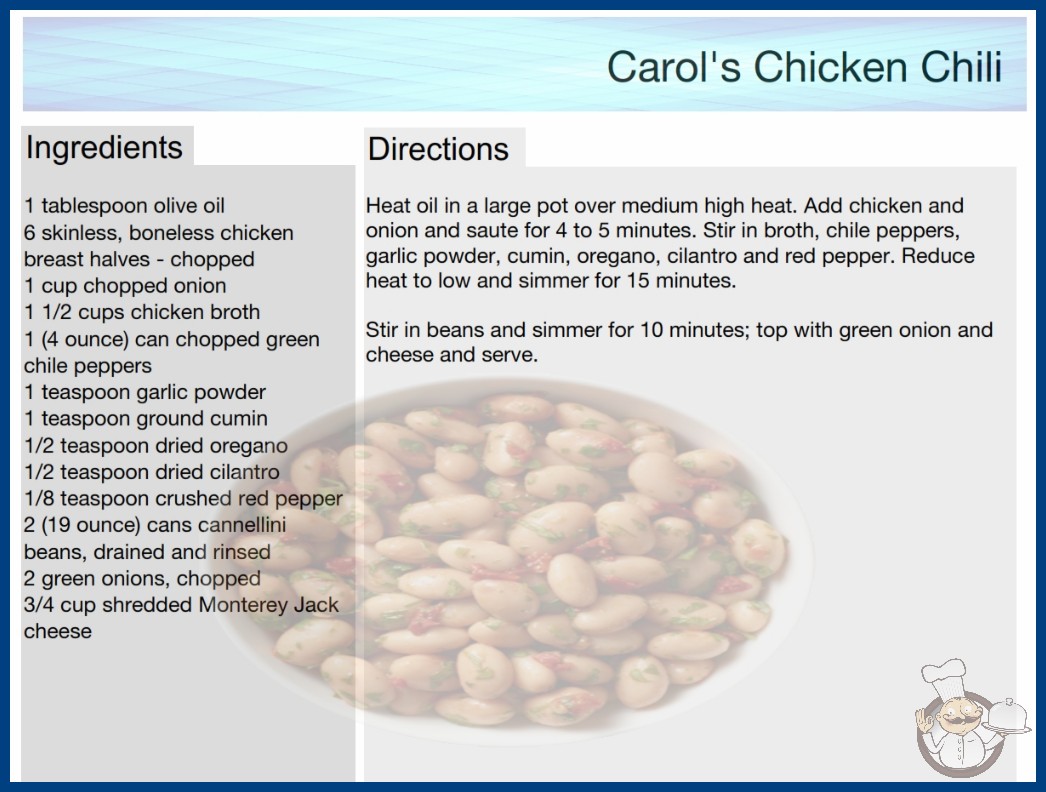 Carol's Chicken Chili

Ingredients

1 tablespoon olive oil
6 skinless, boneless chicken breast halves - chopped
1 cup chopped onion
1 1/2 cups chicken broth
1 (4 ounce) can chopped green chile peppers
1 teaspoon garlic powder
1 teaspoon ground cumin
1/2 teaspoon dried oregano
1/2 teaspoon dried cilantro
1/8 teaspoon crushed red pepper
2 (19 ounce) cans cannellini beans, drained and rinsed
2 green onions, chopped
3/4 cup shredded Monterey Jack cheese

Directions

Heat oil in a large pot over medium high heat. Add chicken and onion and saute for 4 to 5 minutes. Stir in broth, chile peppers, garlic powder, cumin, oregano, cilantro and red pepper. Reduce heat to low and simmer for 15 minutes.

Stir in beans and simmer for 10 minutes; top with green onion and cheese and serve.